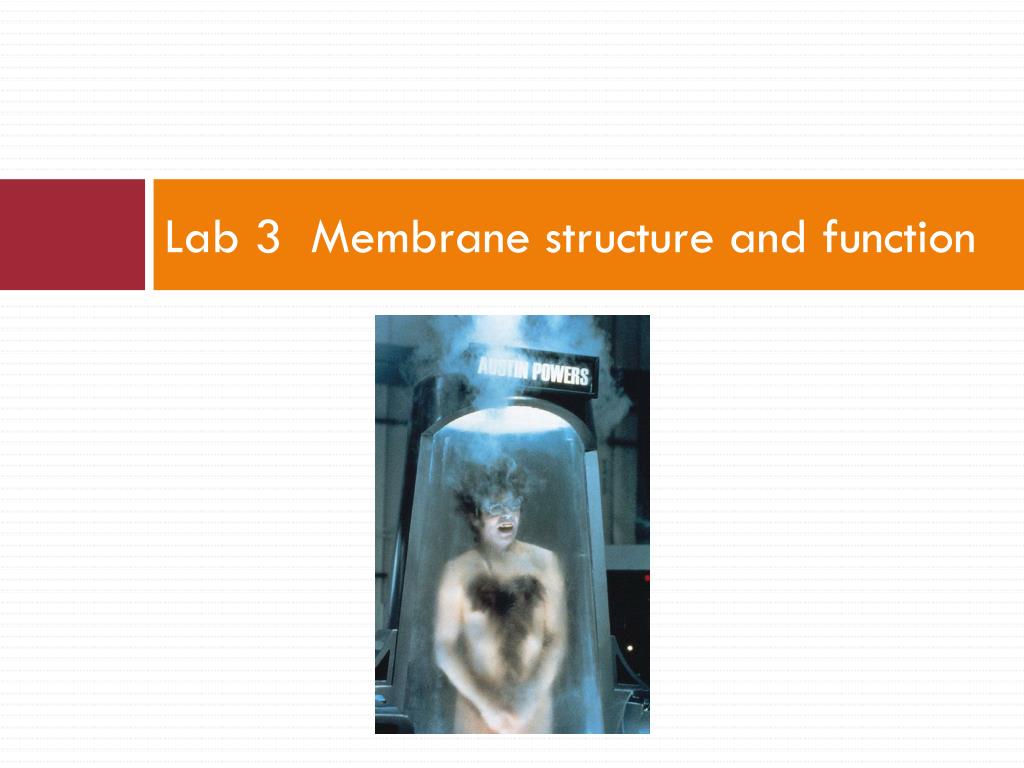 Lab 3  Membrane structure and function

AUSTIN POWERS